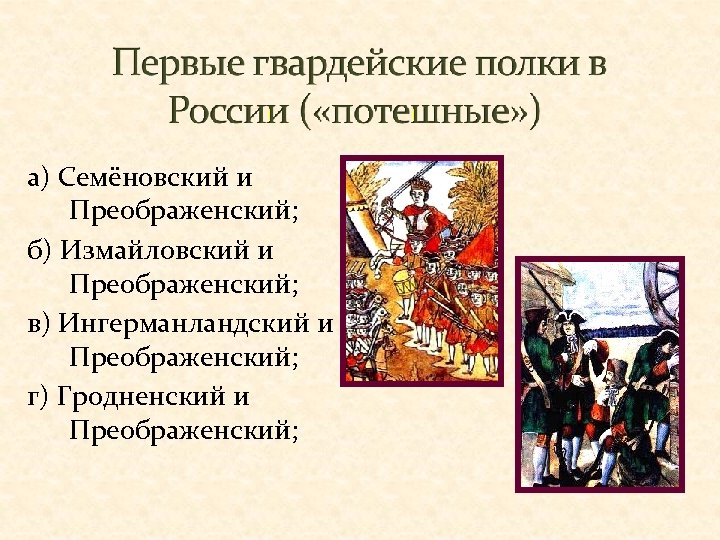 Первые гвардейские полки в России («потешные»)

а) Семёновский и Преображенский;

б) Измайловский и Преображенский;

в) Ингерманландский и Преображенский;

г) Гродненский и Преображенский;